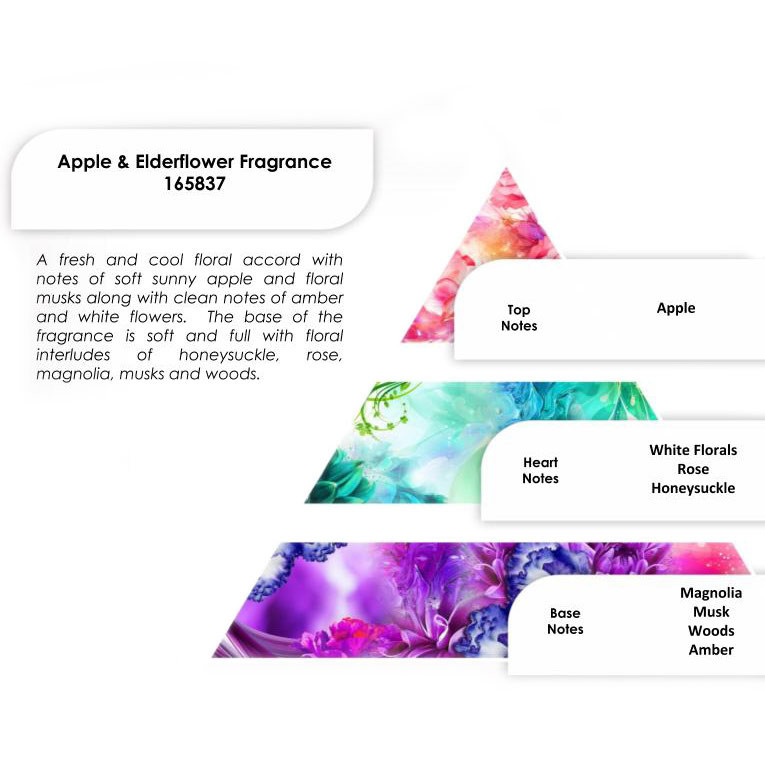 Apple & Elderflower Fragrance
165837

A fresh and cool floral accord with notes of soft sunny apple and floral musks along with clean notes of amber and white flowers. The base of the fragrance is soft and full with floral interludes of honeysuckle, rose, magnolia, musks and woods.

Top Notes

Apple

Heart Notes

White Florals
Rose
Honeysuckle

Base Notes

Magnolia
Musk
Woods
Amber